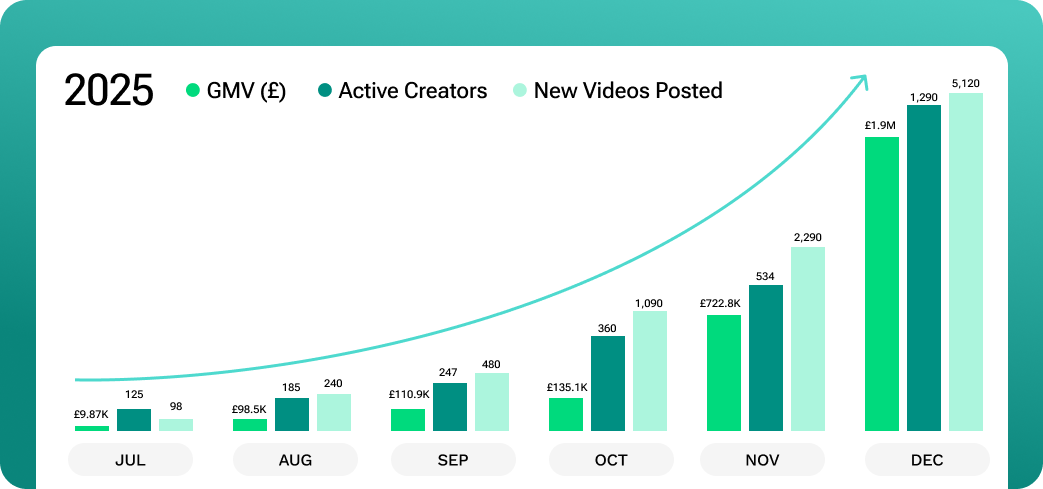 2025

GMV (£) Active Creators New Videos Posted

£9.87K 125 98
JUL

£98.5K 185 240
AUG

£110.9K 247 480
SEP

£135.1K 360 1,090
OCT

£722.8K 534 2,290
NOV

£1.9M 1,290 5,120
DEC